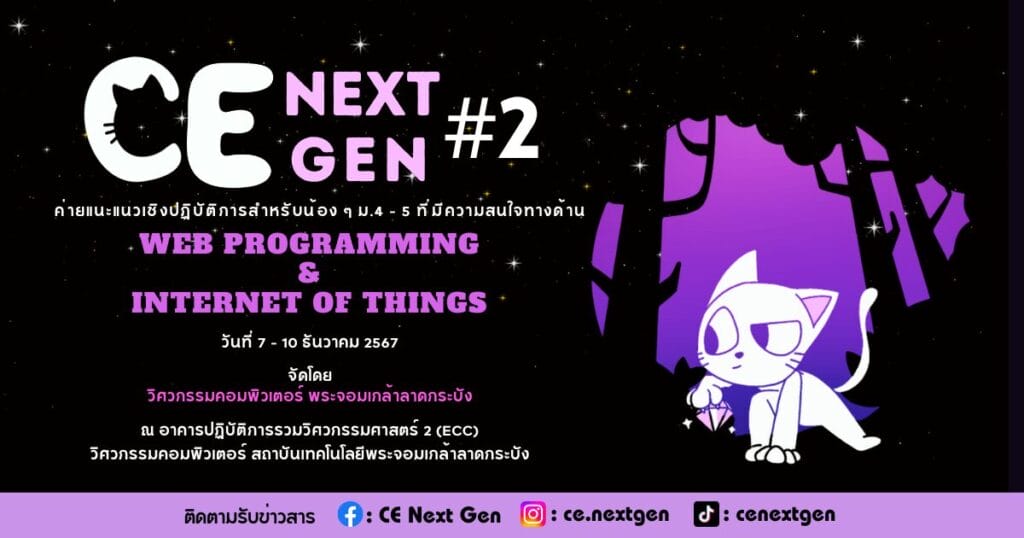 CE NEXT GEN #2

ค่ายแนะแนวเชิงปฏิบัติการสำหรับน้อง ๆ ม.4 - 5 ที่มีความสนใจทางด้าน

WEB PROGRAMMING & INTERNET OF THINGS

วันที่ 7 - 10 ธันวาคม 2567

จัดโดย
วิศวกรรมคอมพิวเตอร์ พระจอมเกล้าลาดกระบัง

ณ อาคารปฏิบัติการรวมวิศวกรรมศาสตร์ 2 (ECC)
วิศวกรรมคอมพิวเตอร์ สถาบันเทคโนโลยีพระจอมเกล้าลาดกระบัง

ติดตามรับข่าวสาร : CE Next Gen : ce.nextgen : cenextgen